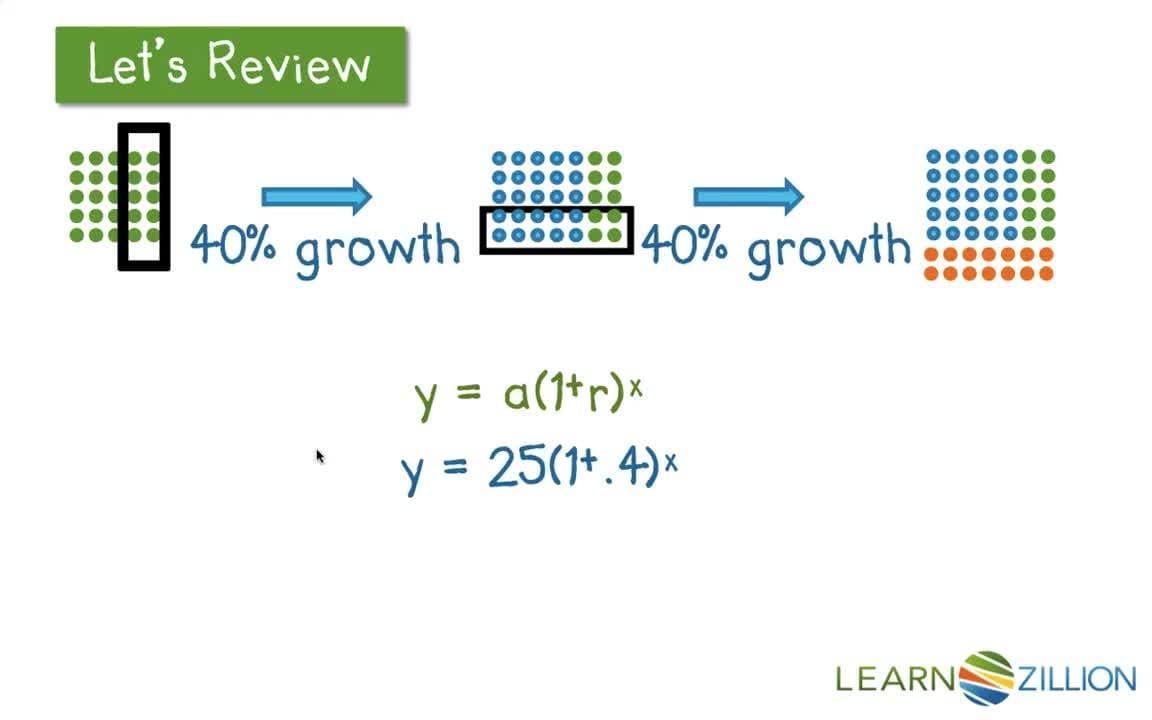 Let's Review

40% growth

40% growth

$y = a(1+r)^x$

$y = 25(1+.4)^x$

LEARNZILLION